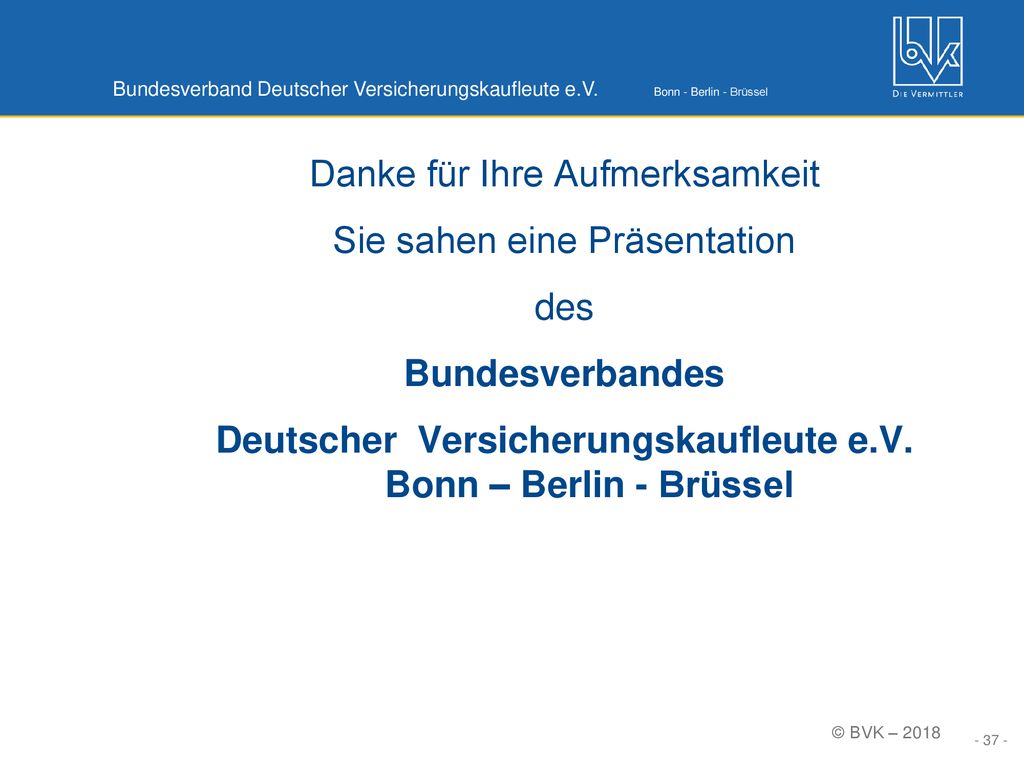 Bundesverband Deutscher Versicherungskaufleute e.V. Bonn - Berlin - Brüssel

bvk
DIE VERMITTLER

Danke für Ihre Aufmerksamkeit

Sie sahen eine Präsentation

des

Bundesverbandes

Deutscher Versicherungskaufleute e.V.
Bonn – Berlin - Brüssel

© BVK – 2018

- 37 -